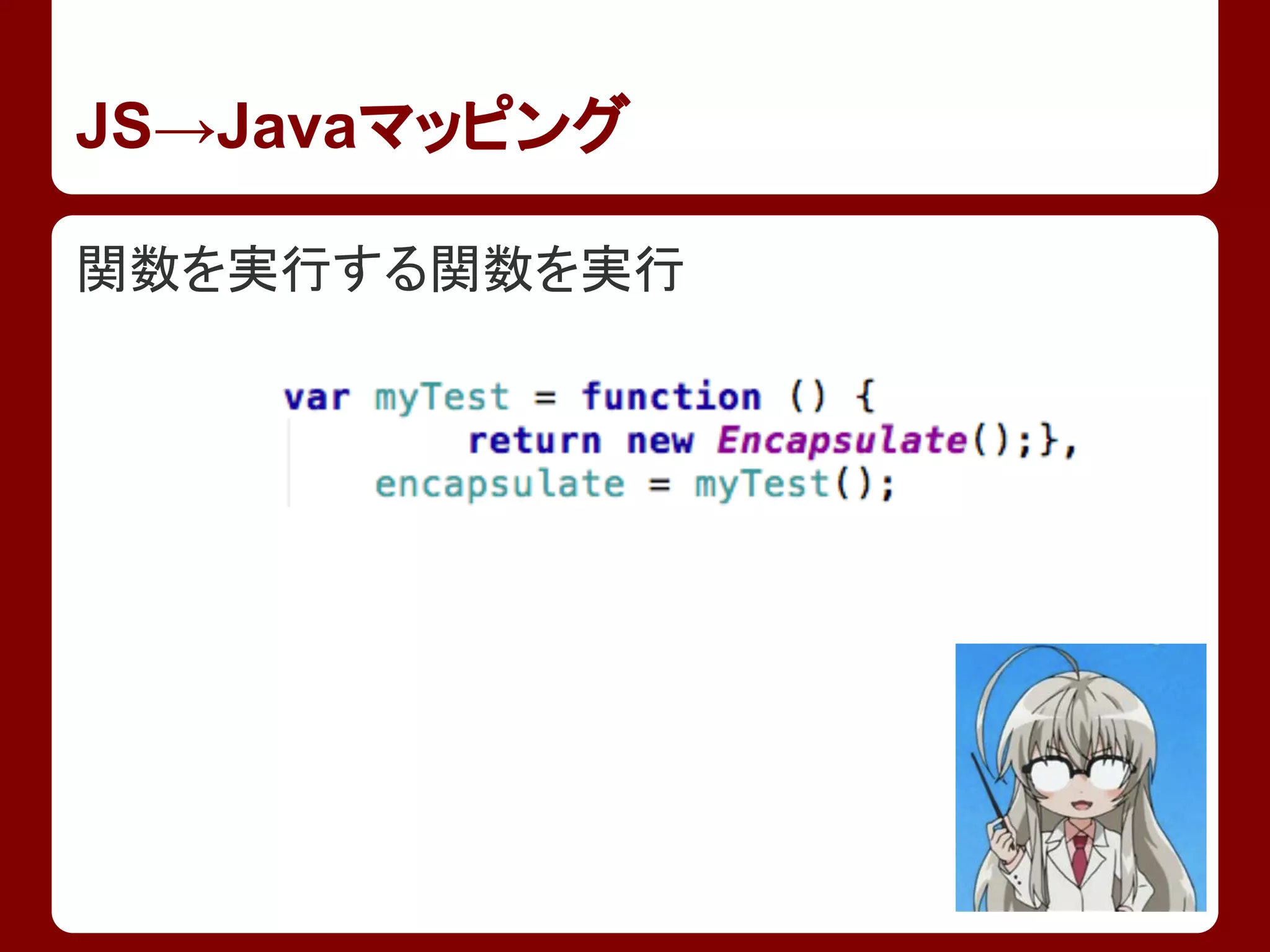 JS→Javaマッピング

関数を実行する関数を実行

var myTest = function () {
return new Encapsulate();},
encapsulate = myTest();